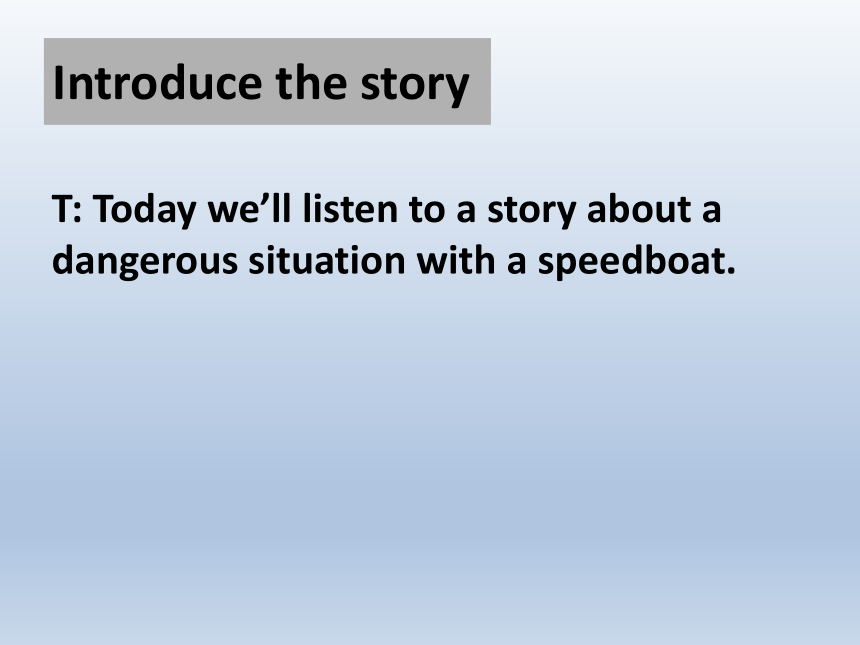 Introduce the story

T: Today we’ll listen to a story about a dangerous situation with a speedboat.